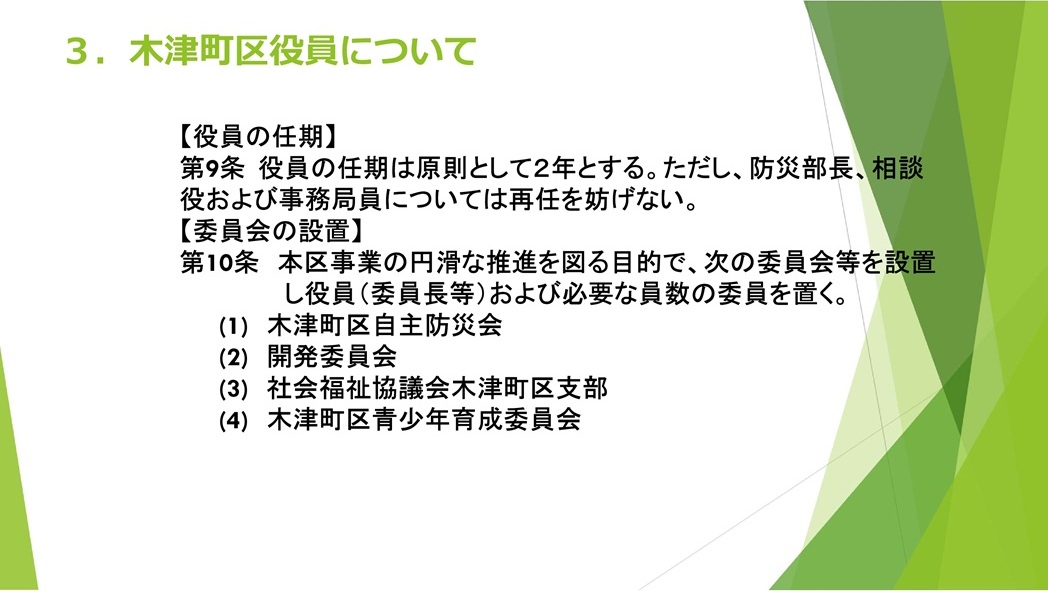 ３．木津町区役員について

【役員の任期】
第9条　役員の任期は原則として２年とする。ただし、防災部長、相談役および事務局員については再任を妨げない。
【委員会の設置】
第10条　本区事業の円滑な推進を図る目的で、次の委員会等を設置し役員（委員長等）および必要な員数の委員を置く。
(1)　木津町区自主防災会
(2)　開発委員会
(3)　社会福祉協議会木津町区支部
(4)　木津町区青少年育成委員会